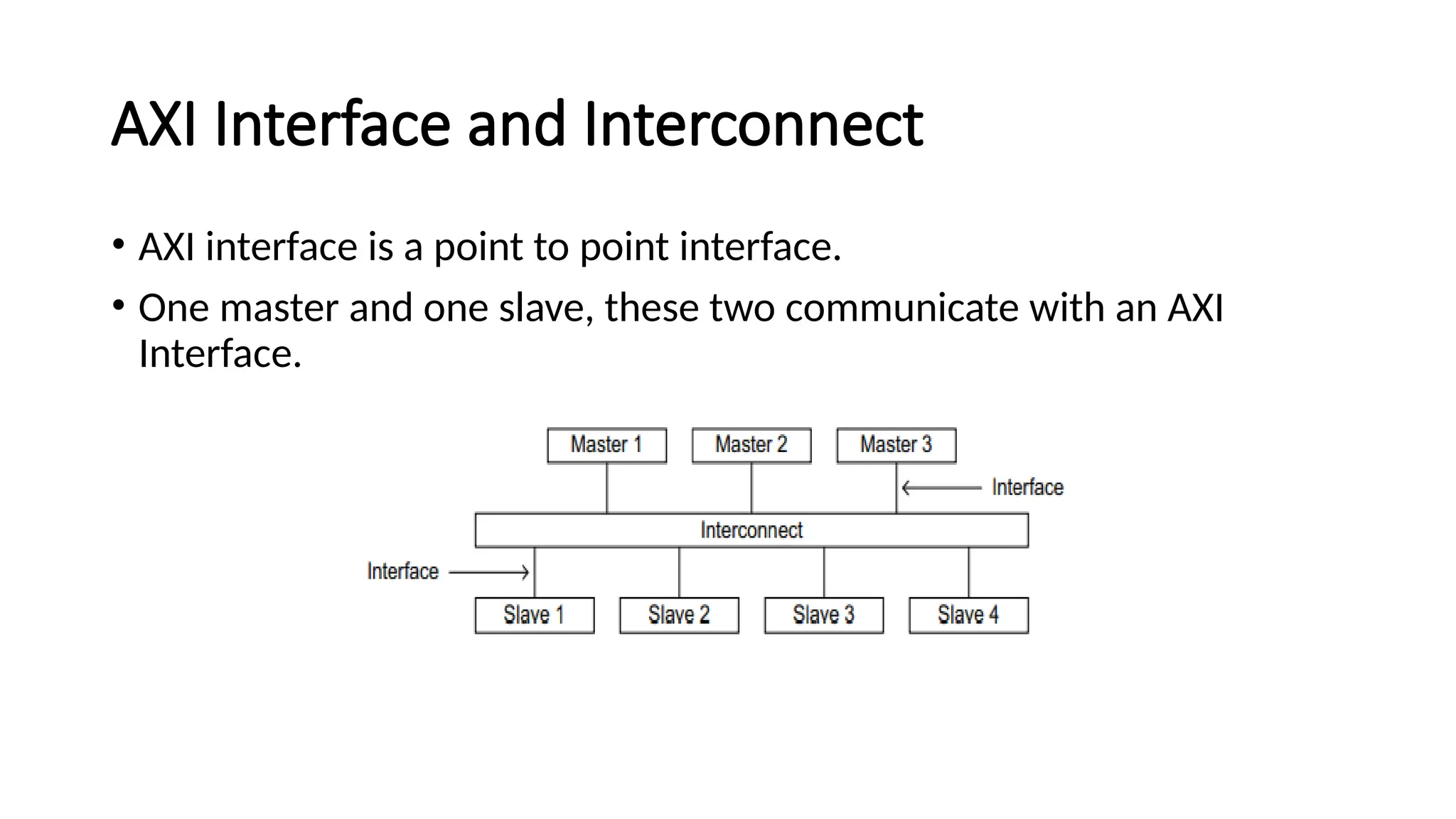 AXI Interface and Interconnect

• AXI interface is a point to point interface.

• One master and one slave, these two communicate with an AXI Interface.

Master 1
Master 2
Master 3
Interface
Interconnect
Interface
Slave 1
Slave 2
Slave 3
Slave 4